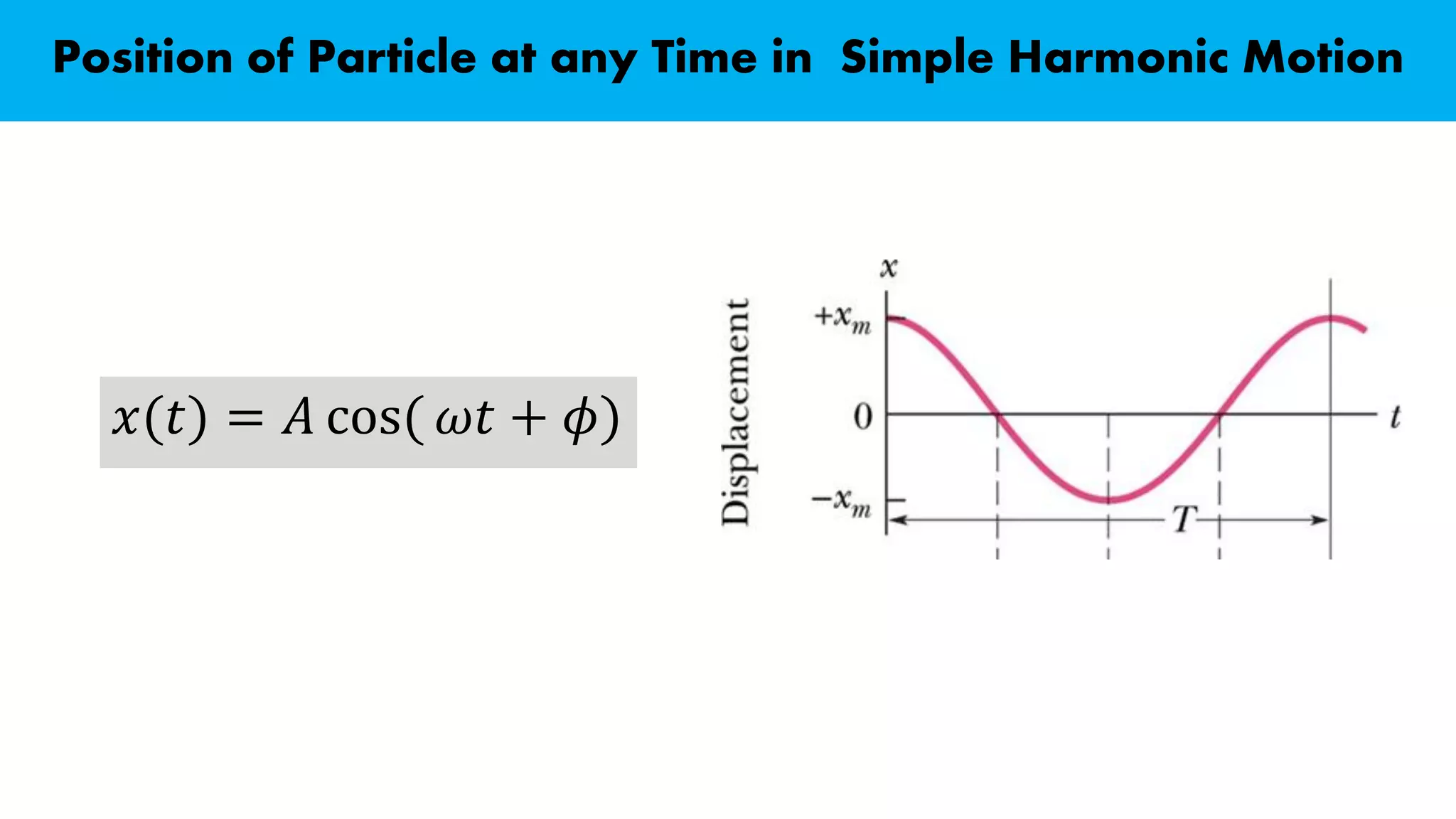 Position of Particle at any Time in Simple Harmonic Motion

$x(t) = A\cos(\omega t + \phi)$

Displacement

$x$

$+x_m$

$0$

$-x_m$

$t$

$T$